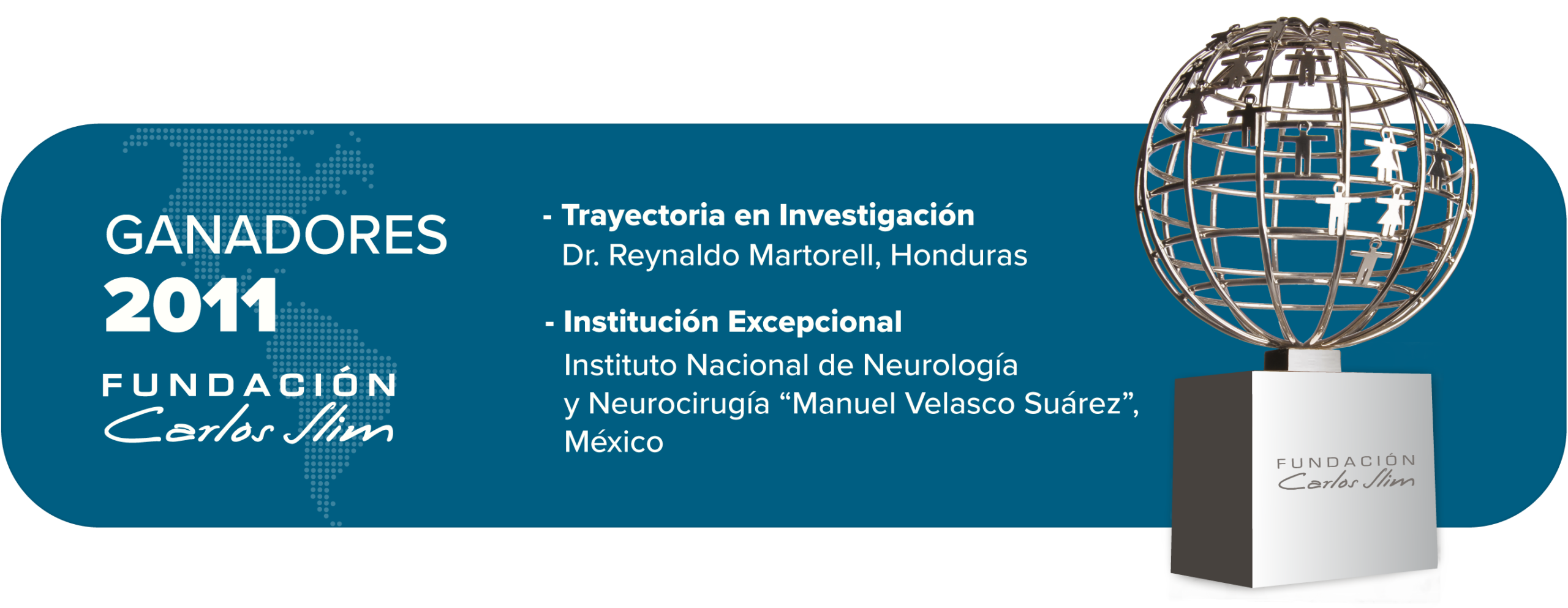 GANADORES
2011

FUNDACIÓN
Carlos Slim

- Trayectoria en Investigación
Dr. Reynaldo Martorell, Honduras

- Institución Excepcional
Instituto Nacional de Neurología y Neurocirugía “Manuel Velasco Suárez”, México

FUNDACIÓN
Carlos Slim